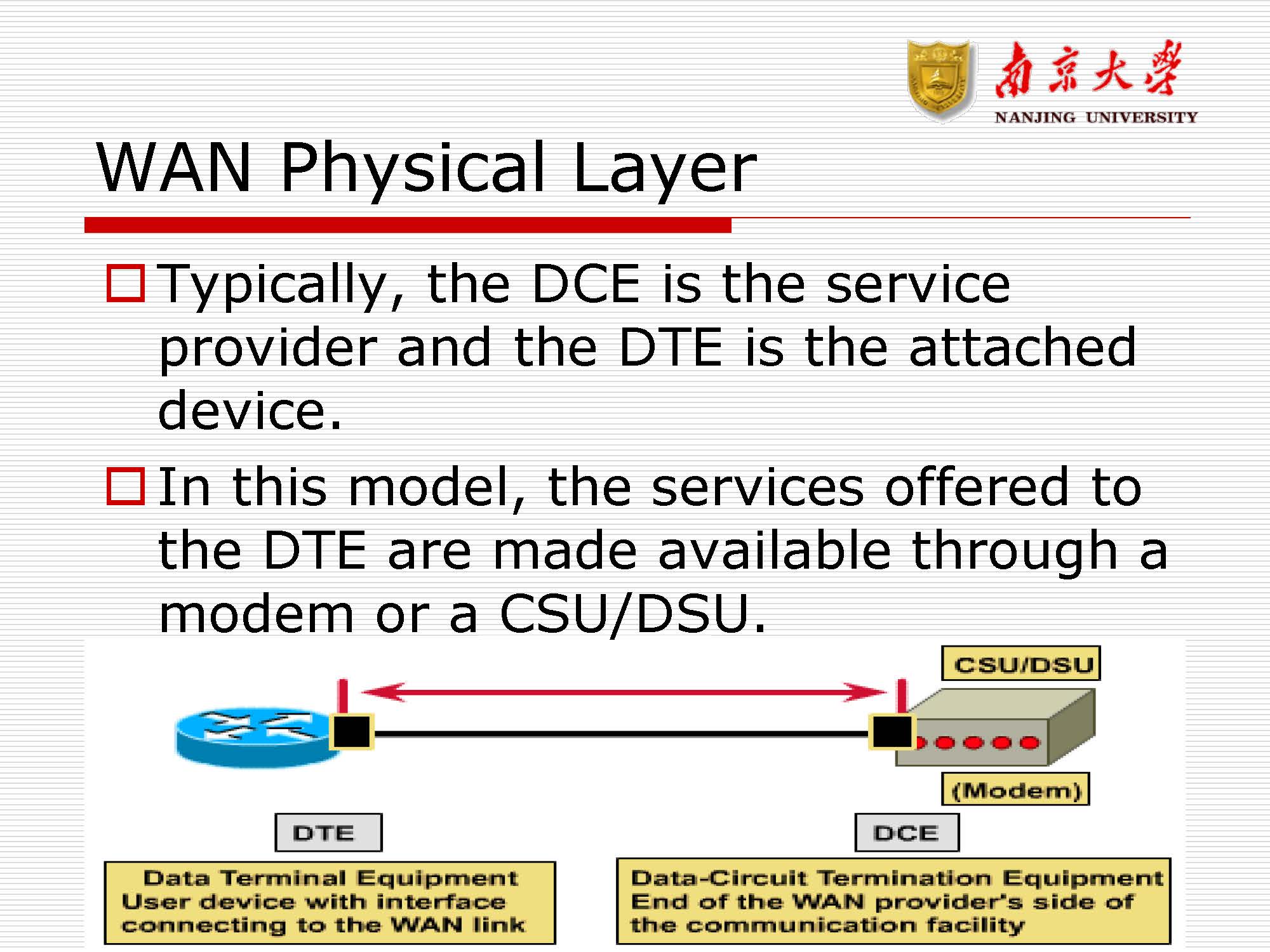 南京大學
NANJING UNIVERSITY

WAN Physical Layer

Typically, the DCE is the service provider and the DTE is the attached device.

In this model, the services offered to the DTE are made available through a modem or a CSU/DSU.

CSU/DSU

(Modem)

DTE

DCE

Data Terminal Equipment
User device with interface connecting to the WAN link

Data-Circuit Termination Equipment
End of the WAN provider's side of the communication facility